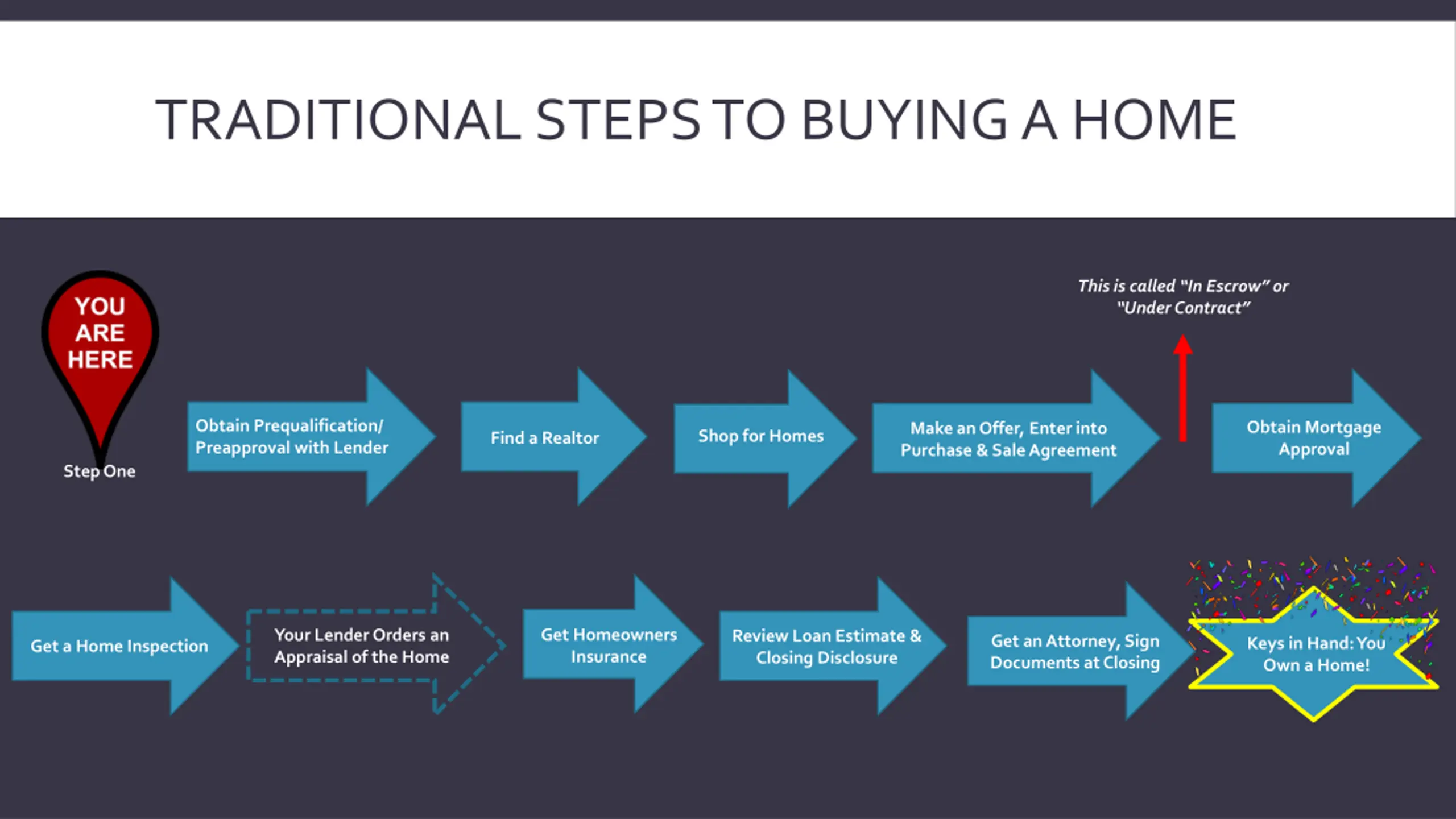 TRADITIONAL STEPS TO BUYING A HOME

YOU ARE HERE

Step One

Obtain Prequalification/ Preapproval with Lender

Find a Realtor

Shop for Homes

Make an Offer, Enter into Purchase & Sale Agreement

This is called "In Escrow" or "Under Contract"

Obtain Mortgage Approval

Get a Home Inspection

Your Lender Orders an Appraisal of the Home

Get Homeowners Insurance

Review Loan Estimate & Closing Disclosure

Get an Attorney, Sign Documents at Closing

Keys in Hand: You Own a Home!